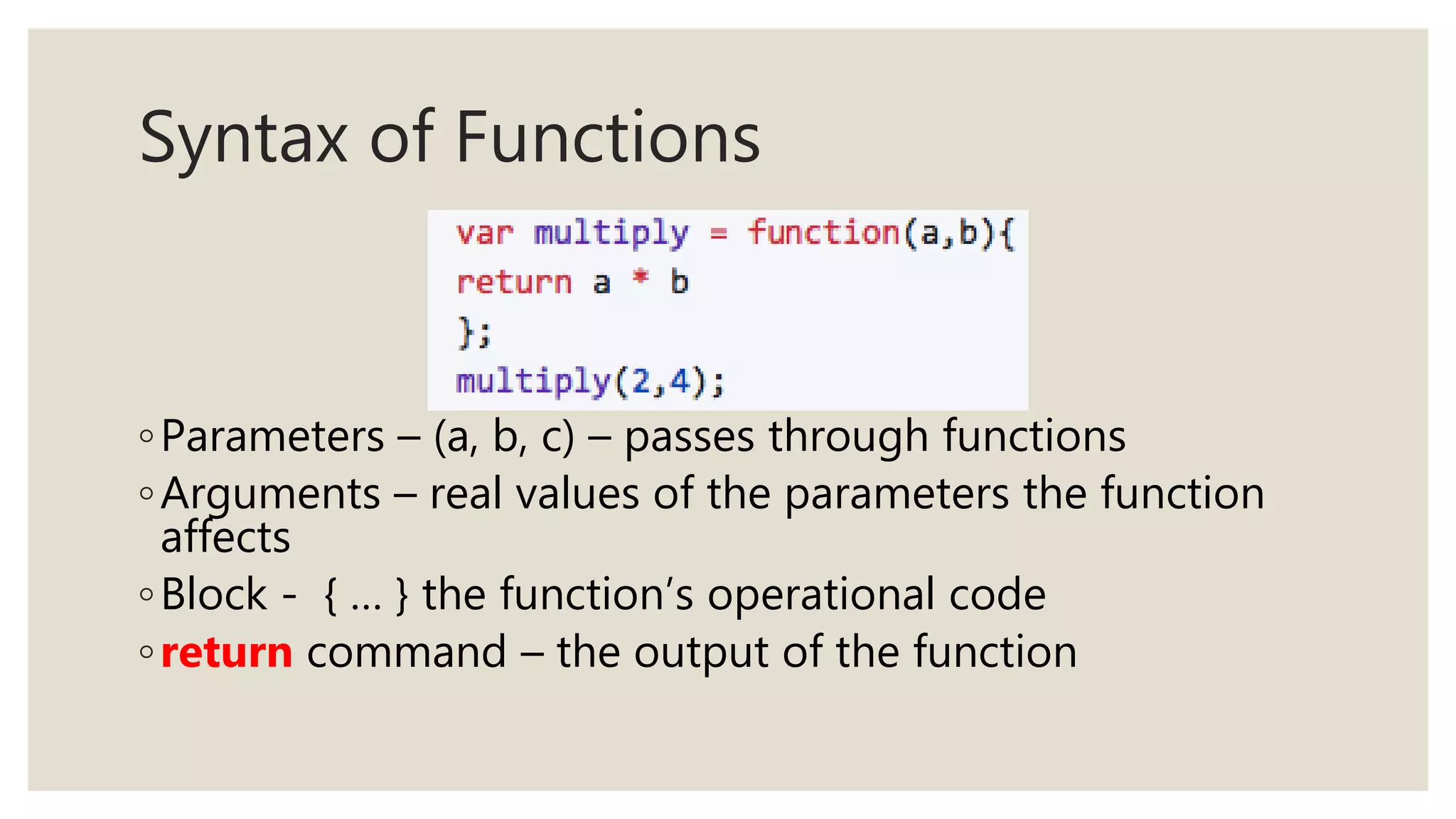 Syntax of Functions

var multiply = function(a,b){
return a * b
};
multiply(2,4);

◦ Parameters – (a, b, c) – passes through functions
◦ Arguments – real values of the parameters the function affects
◦ Block - { … } the function’s operational code
◦ return command – the output of the function